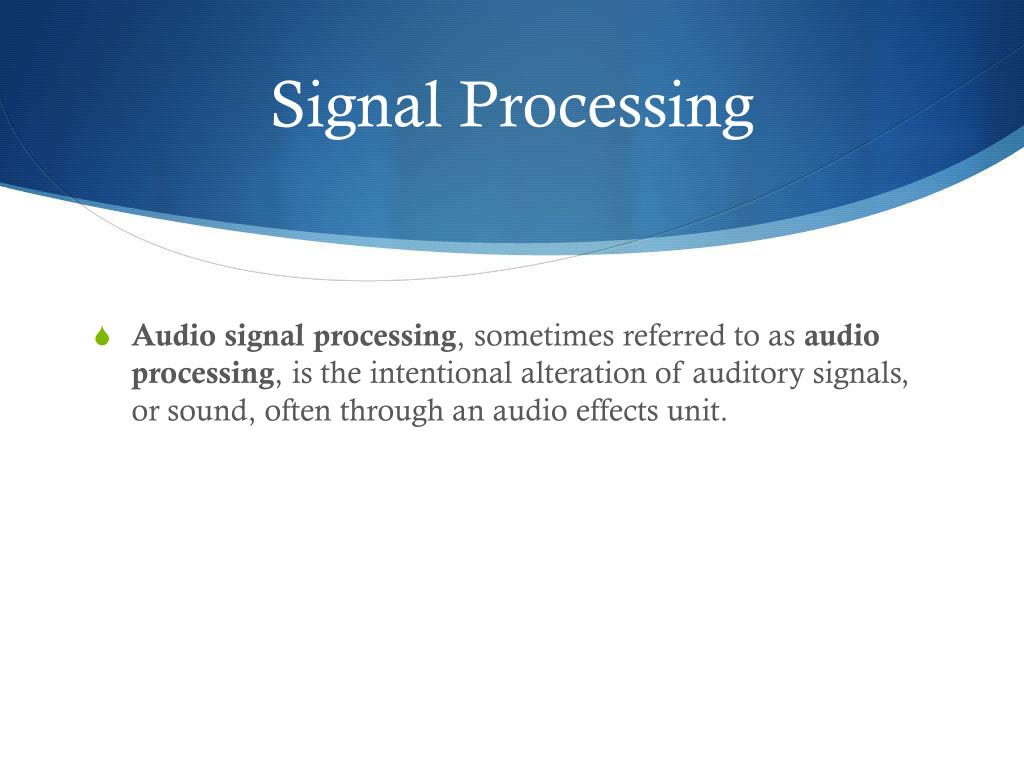 Signal Processing

Audio signal processing, sometimes referred to as audio processing, is the intentional alteration of auditory signals, or sound, often through an audio effects unit.